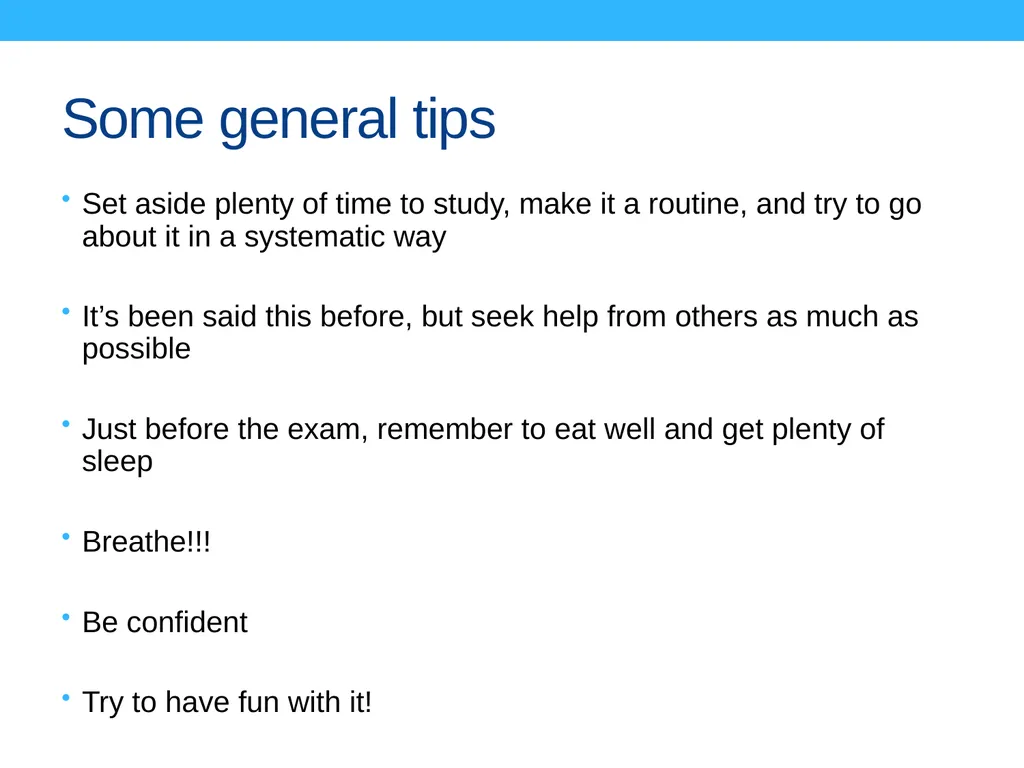 Some general tips

• Set aside plenty of time to study, make it a routine, and try to go about it in a systematic way

• It’s been said this before, but seek help from others as much as possible

• Just before the exam, remember to eat well and get plenty of sleep

• Breathe!!!

• Be confident

• Try to have fun with it!